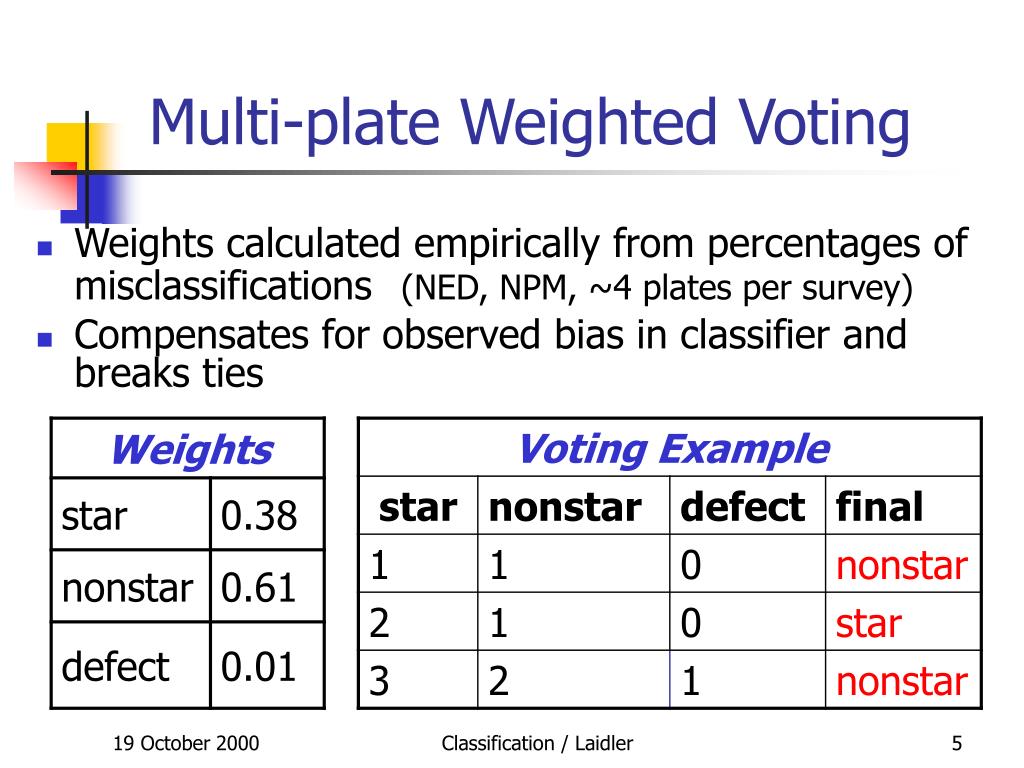 Multi-plate Weighted Voting

- Weights calculated empirically from percentages of misclassifications (NED, NPM, ~4 plates per survey)
- Compensates for observed bias in classifier and breaks ties

| Weights | |
|---|---|
| star | 0.38 |
| nonstar | 0.61 |
| defect | 0.01 |

| Voting Example | | | |
|---|---|---|---|
| star | nonstar | defect | final |
| 1 | 1 | 0 | nonstar |
| 2 | 1 | 0 | star |
| 3 | 2 | 1 | nonstar |

19 October 2000 Classification / Laidler 5